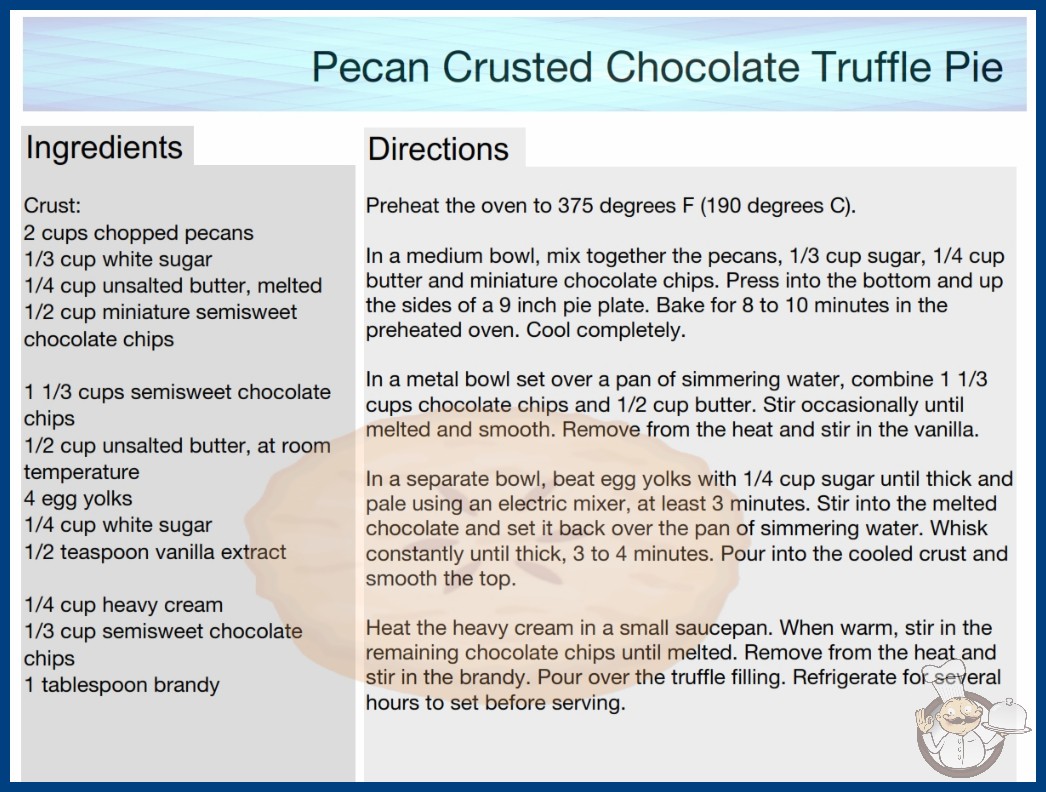 Pecan Crusted Chocolate Truffle Pie

Ingredients

Crust:
2 cups chopped pecans
1/3 cup white sugar
1/4 cup unsalted butter, melted
1/2 cup miniature semisweet chocolate chips

1 1/3 cups semisweet chocolate chips
1/2 cup unsalted butter, at room temperature
4 egg yolks
1/4 cup white sugar
1/2 teaspoon vanilla extract

1/4 cup heavy cream
1/3 cup semisweet chocolate chips
1 tablespoon brandy

Directions

Preheat the oven to 375 degrees F (190 degrees C).

In a medium bowl, mix together the pecans, 1/3 cup sugar, 1/4 cup butter and miniature chocolate chips. Press into the bottom and up the sides of a 9 inch pie plate. Bake for 8 to 10 minutes in the preheated oven. Cool completely.

In a metal bowl set over a pan of simmering water, combine 1 1/3 cups chocolate chips and 1/2 cup butter. Stir occasionally until melted and smooth. Remove from the heat and stir in the vanilla.

In a separate bowl, beat egg yolks with 1/4 cup sugar until thick and pale using an electric mixer, at least 3 minutes. Stir into the melted chocolate and set it back over the pan of simmering water. Whisk constantly until thick, 3 to 4 minutes. Pour into the cooled crust and smooth the top.

Heat the heavy cream in a small saucepan. When warm, stir in the remaining chocolate chips until melted. Remove from the heat and stir in the brandy. Pour over the truffle filling. Refrigerate for several hours to set before serving.